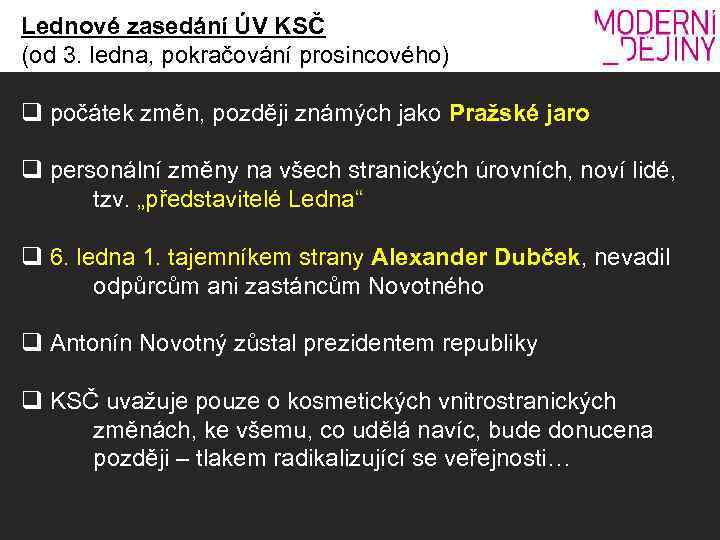 Lednové zasedání ÚV KSČ
(od 3. ledna, pokračování prosincového)

MODERNÍ
_DĚJINY

❑ počátek změn, později známých jako Pražské jaro

❑ personální změny na všech stranických úrovních, noví lidé, tzv. „představitelé Ledna“

❑ 6. ledna 1. tajemníkem strany Alexander Dubček, nevadil odpůrcům ani zastáncům Novotného

❑ Antonín Novotný zůstal prezidentem republiky

❑ KSČ uvažuje pouze o kosmetických vnitrostranických změnách, ke všemu, co udělá navíc, bude donucena později – tlakem radikalizující se veřejnosti…